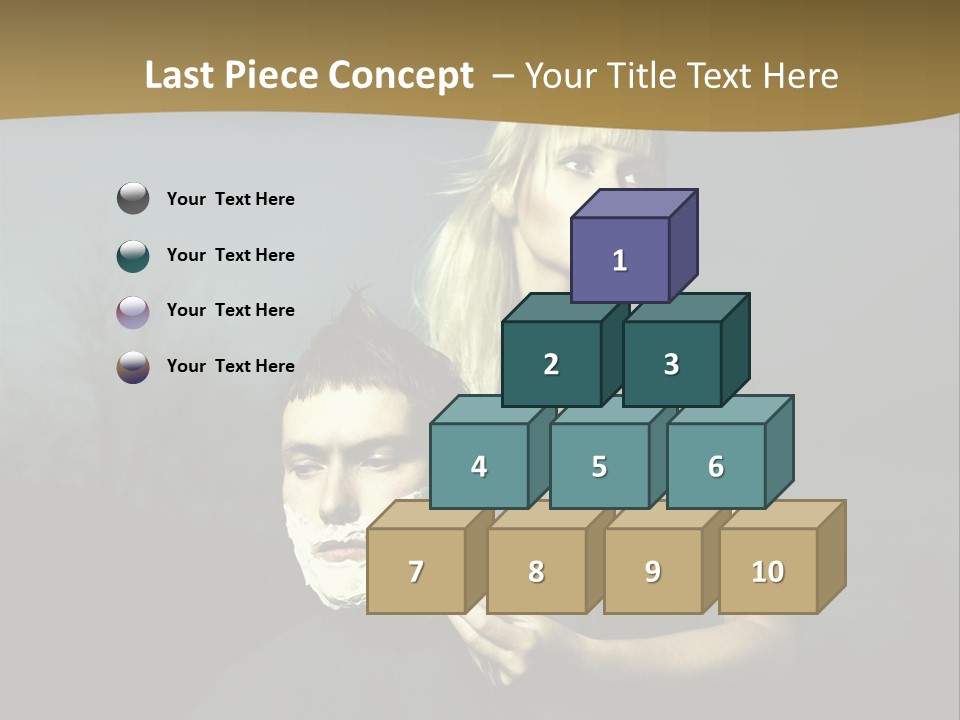 Last Piece Concept – Your Title Text Here

Your Text Here

Your Text Here

Your Text Here

Your Text Here

1

2 3

4 5 6

7 8 9 10